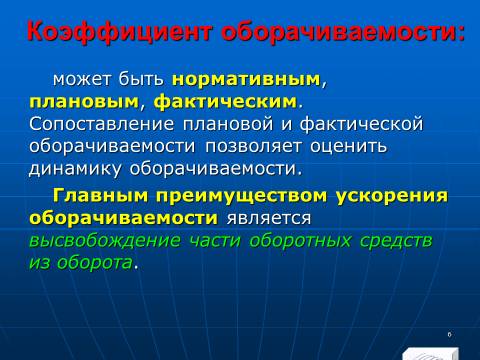 Коэффициент оборачиваемости:

может быть нормативным, плановым, фактическим. Сопоставление плановой и фактической оборачиваемости позволяет оценить динамику оборачиваемости.

Главным преимуществом ускорения оборачиваемости является высвобождение части оборотных средств из оборота.

6